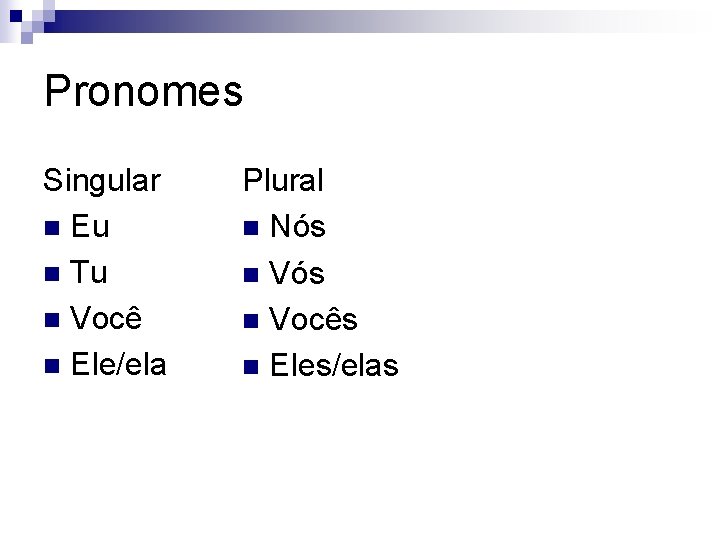 Pronomes

Singular
- Eu
- Tu
- Você
- Ele/ela

Plural
- Nós
- Vós
- Vocês
- Eles/elas